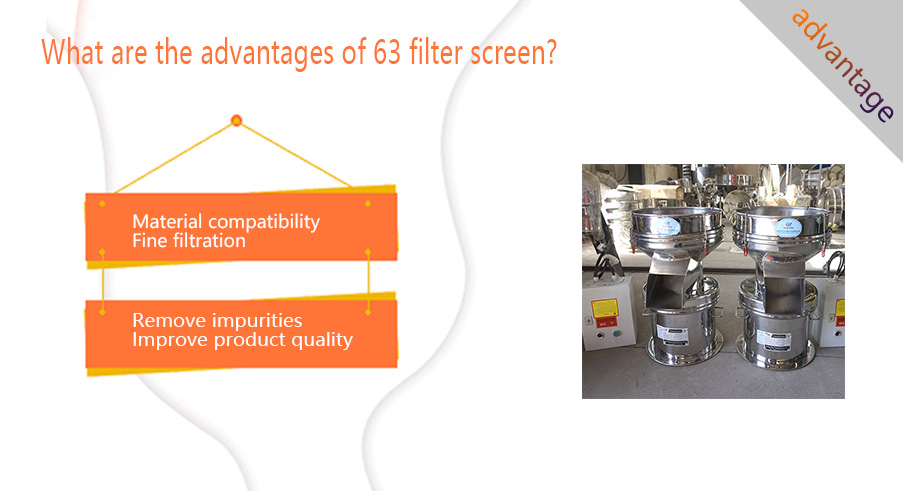 What are the advantages of 63 filter screen?

advantage

Material compatibility
Fine filtration

Remove impurities
Improve product quality